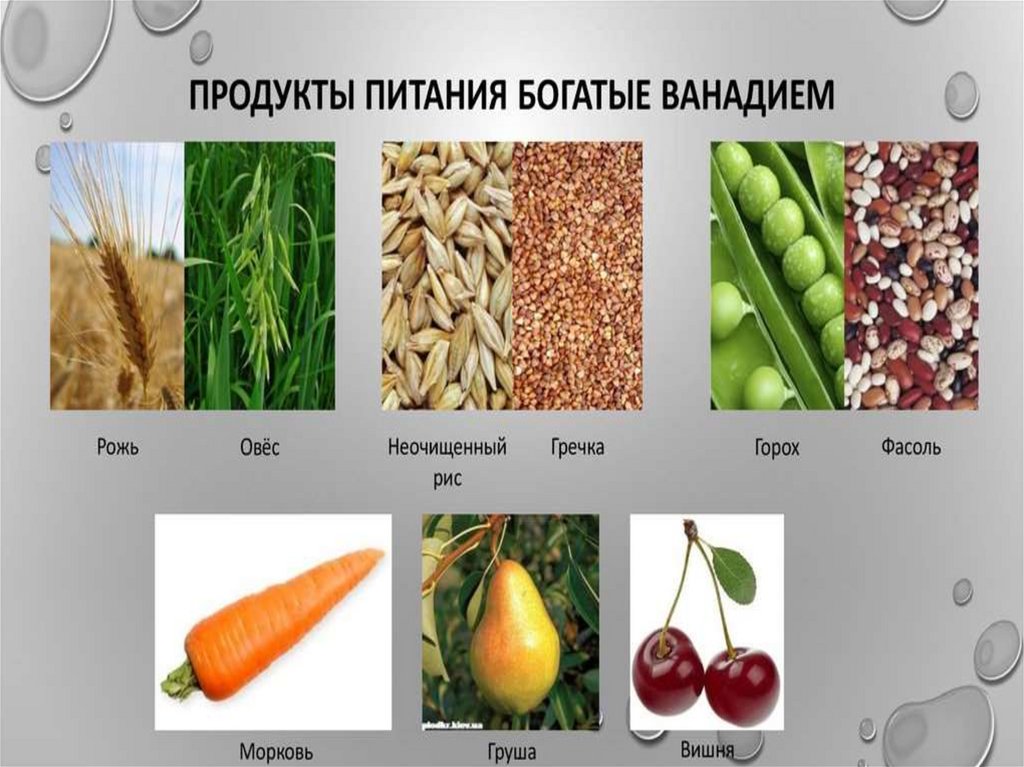 ПРОДУКТЫ ПИТАНИЯ БОГАТЫЕ ВАНАДИЕМ

Рожь

Овёс

Неочищенный рис

Гречка

Горох

Фасоль

Морковь

Груша

Вишня